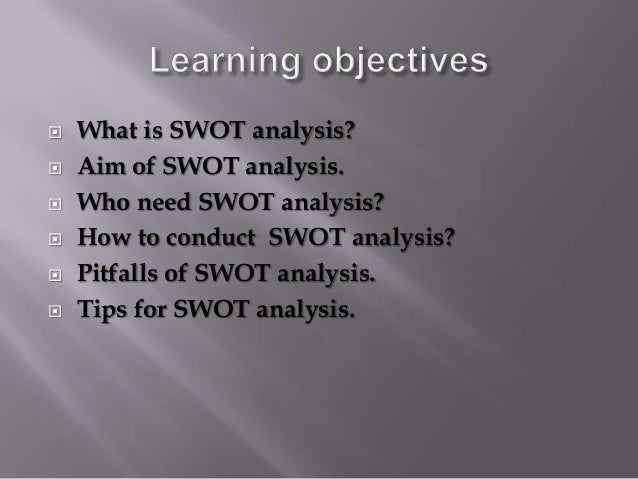 Learning objectives

What is SWOT analysis?
Aim of SWOT analysis.
Who need SWOT analysis?
How to conduct SWOT analysis?
Pitfalls of SWOT analysis.
Tips for SWOT analysis.